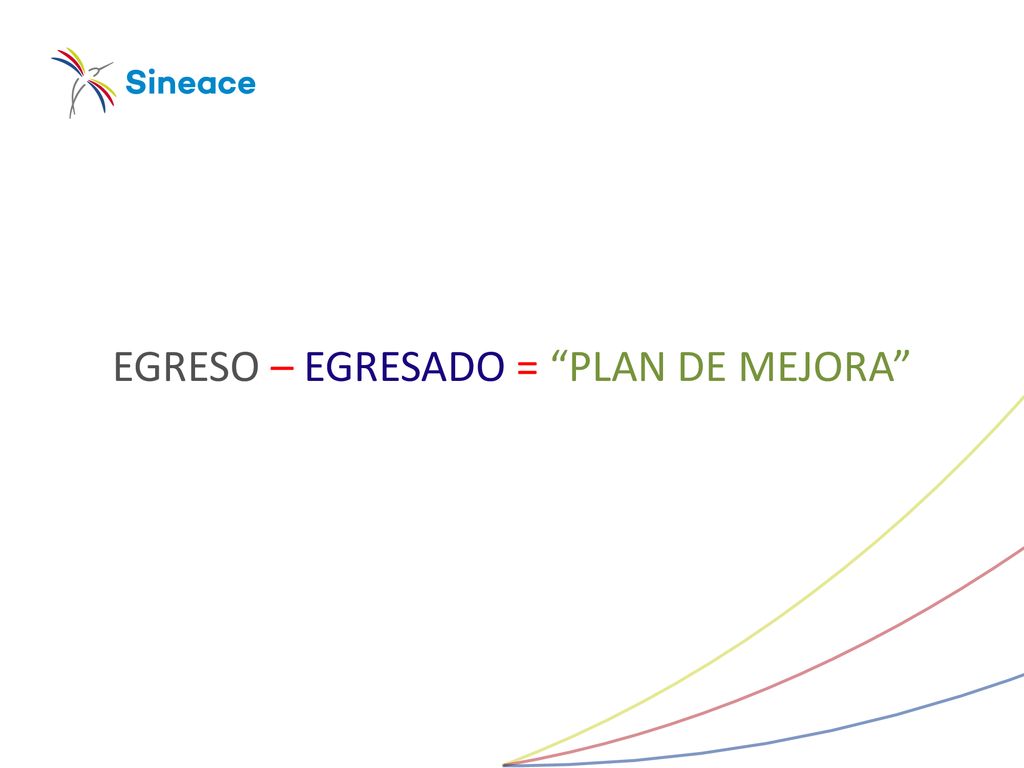 Sineace

EGRESO – EGRESADO = “PLAN DE MEJORA”